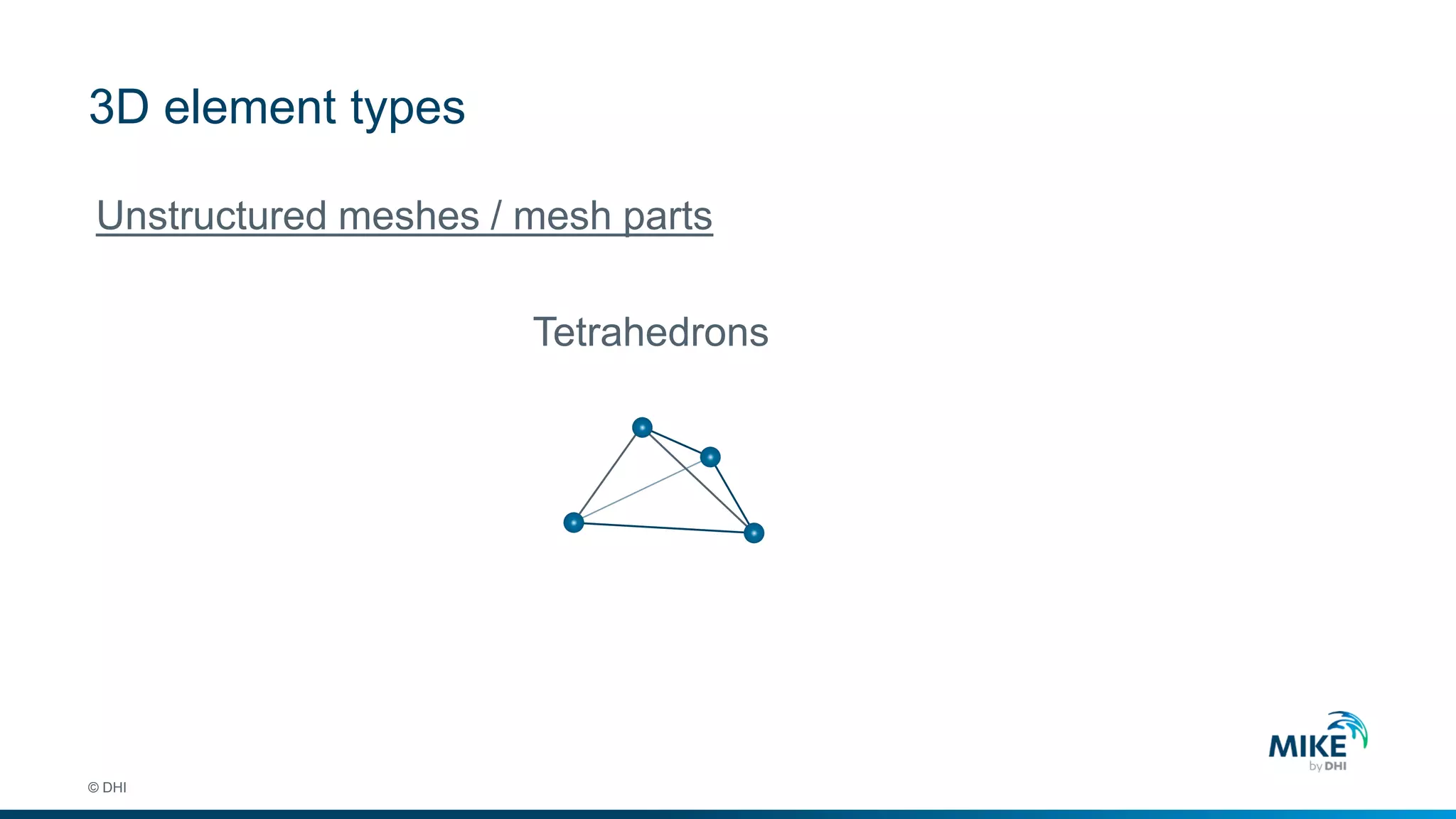 3D element types

Unstructured meshes / mesh parts

Tetrahedrons

MIKE by DHI

© DHI